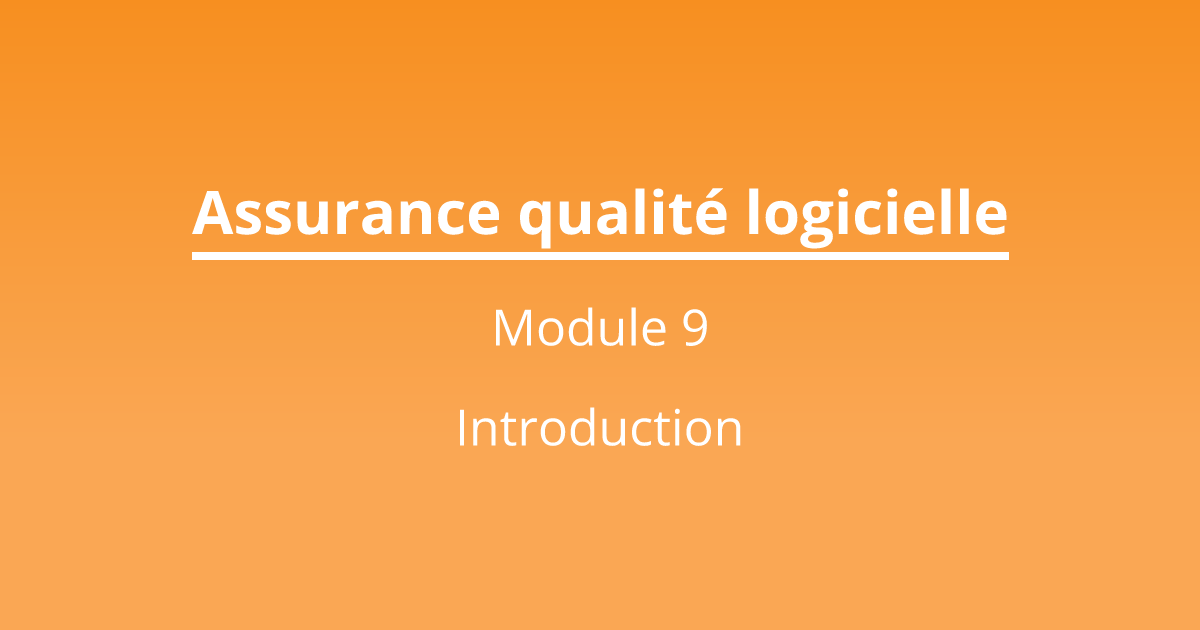 Assurance qualité logicielle

Module 9

Introduction